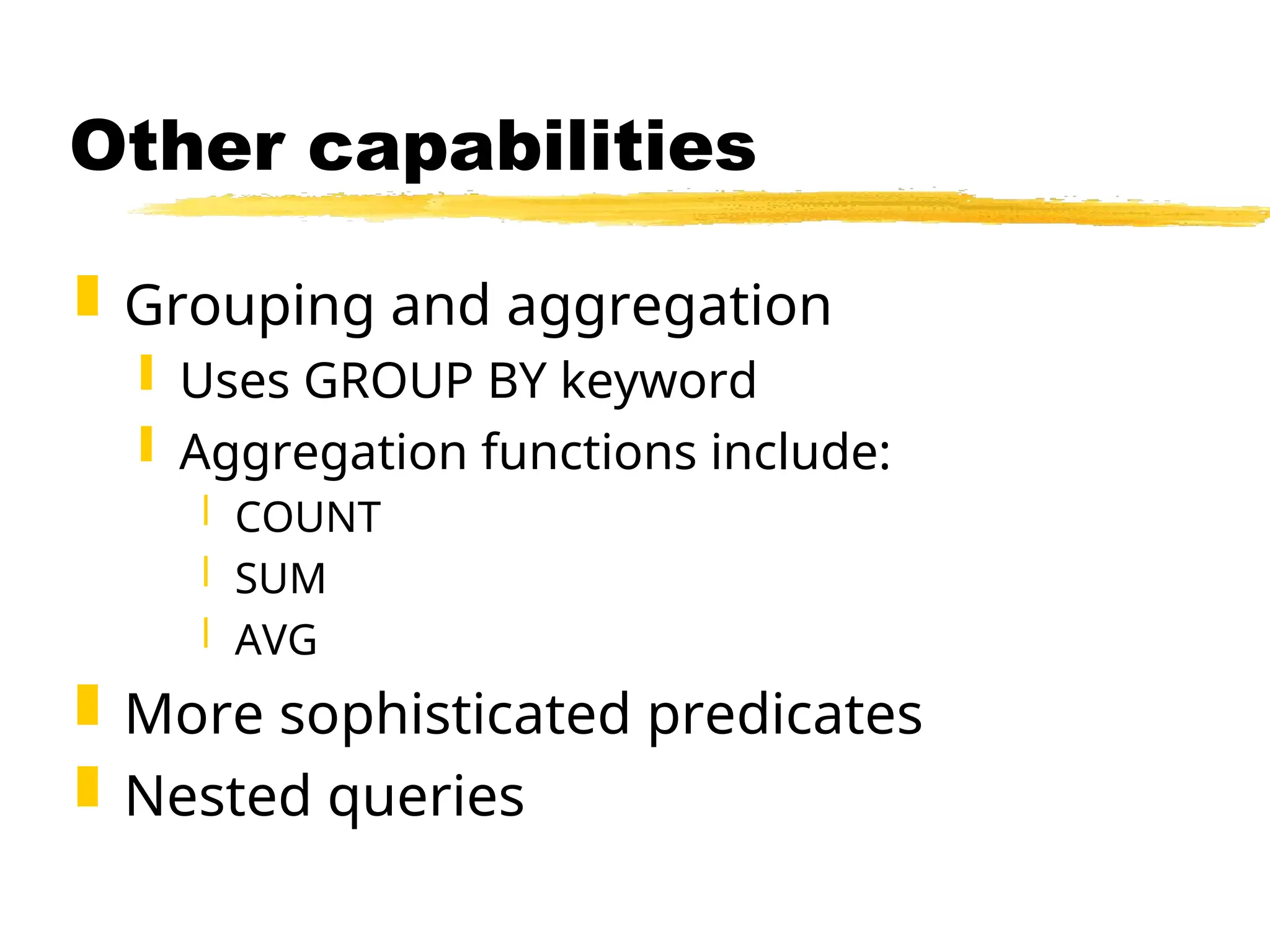 Other capabilities

Grouping and aggregation

Uses GROUP BY keyword

Aggregation functions include:

COUNT

SUM

AVG

More sophisticated predicates

Nested queries